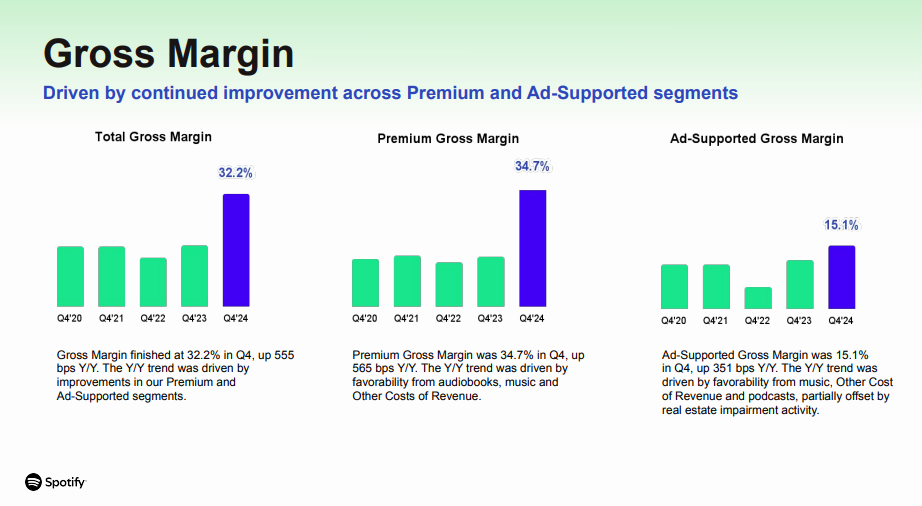 Gross Margin

Driven by continued improvement across Premium and Ad-Supported segments

Total Gross Margin

32.2%

Q4'20 Q4'21 Q4'22 Q4'23 Q4'24

Gross Margin finished at 32.2% in Q4, up 555 bps Y/Y. The Y/Y trend was driven by improvements in our Premium and Ad-Supported segments.

Premium Gross Margin

34.7%

Q4'20 Q4'21 Q4'22 Q4'23 Q4'24

Premium Gross Margin was 34.7% in Q4, up 565 bps Y/Y. The Y/Y trend was driven by favorability from audiobooks, music and Other Costs of Revenue.

Ad-Supported Gross Margin

15.1%

Q4'20 Q4'21 Q4'22 Q4'23 Q4'24

Ad-Supported Gross Margin was 15.1% in Q4, up 351 bps Y/Y. The Y/Y trend was driven by favorability from music, Other Cost of Revenue and podcasts, partially offset by real estate impairment activity.

Spotify